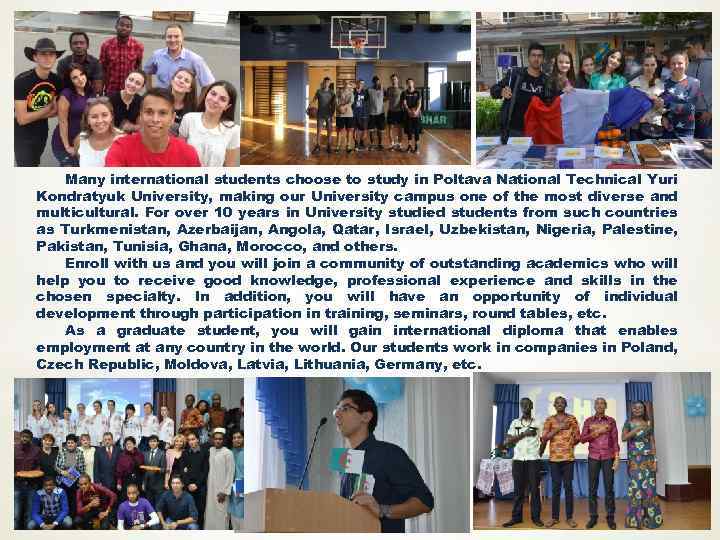 Many international students choose to study in Poltava National Technical Yuri Kondratyuk University, making our University campus one of the most diverse and multicultural. For over 10 years in University studied students from such countries as Turkmenistan, Azerbaijan, Angola, Qatar, Israel, Uzbekistan, Nigeria, Palestine, Pakistan, Tunisia, Ghana, Morocco, and others.

Enroll with us and you will join a community of outstanding academics who will help you to receive good knowledge, professional experience and skills in the chosen specialty. In addition, you will have an opportunity of individual development through participation in training, seminars, round tables, etc.

As a graduate student, you will gain international diploma that enables employment at any country in the world. Our students work in companies in Poland, Czech Republic, Moldova, Latvia, Lithuania, Germany, etc.